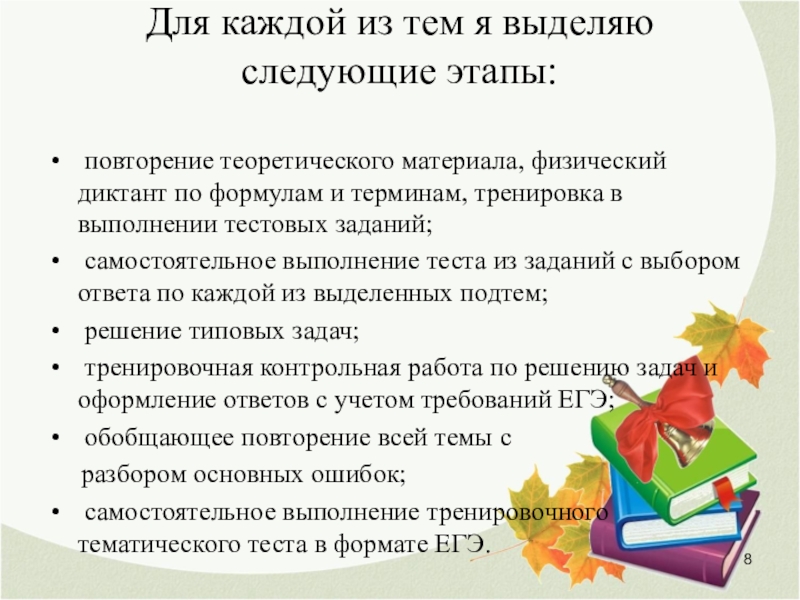 Для каждой из тем я выделяю следующие этапы:

• повторение теоретического материала, физический диктант по формулам и терминам, тренировка в выполнении тестовых заданий;
• самостоятельное выполнение теста из заданий с выбором ответа по каждой из выделенных подтем;
• решение типовых задач;
• тренировочная контрольная работа по решению задач и оформление ответов с учетом требований ЕГЭ;
• обобщающее повторение всей темы с разбором основных ошибок;
• самостоятельное выполнение тренировочного тематического теста в формате ЕГЭ.

8